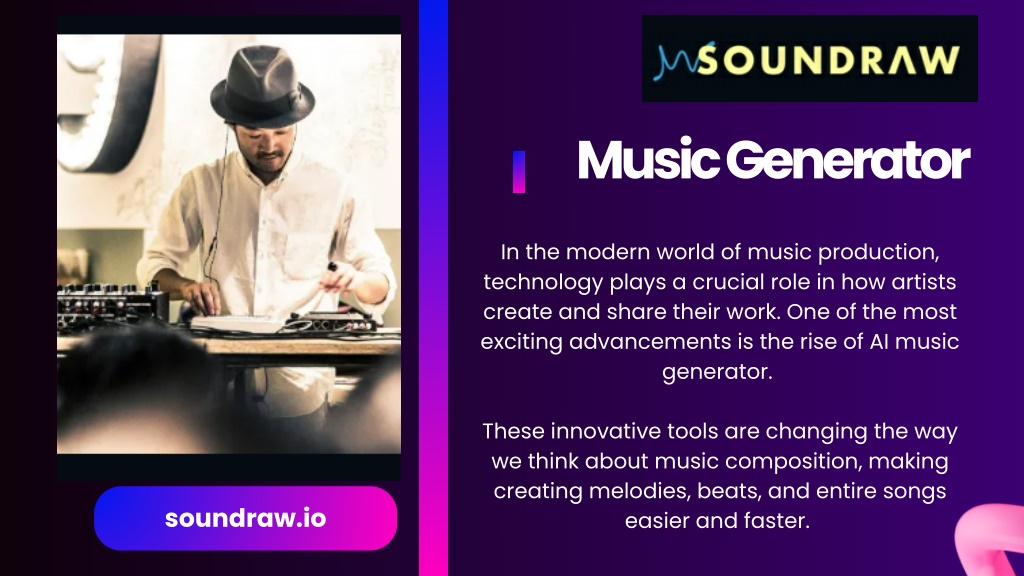 SOUNDRAW

Music Generator

In the modern world of music production, technology plays a crucial role in how artists create and share their work. One of the most exciting advancements is the rise of AI music generator.

These innovative tools are changing the way we think about music composition, making creating melodies, beats, and entire songs easier and faster.

soundraw.io